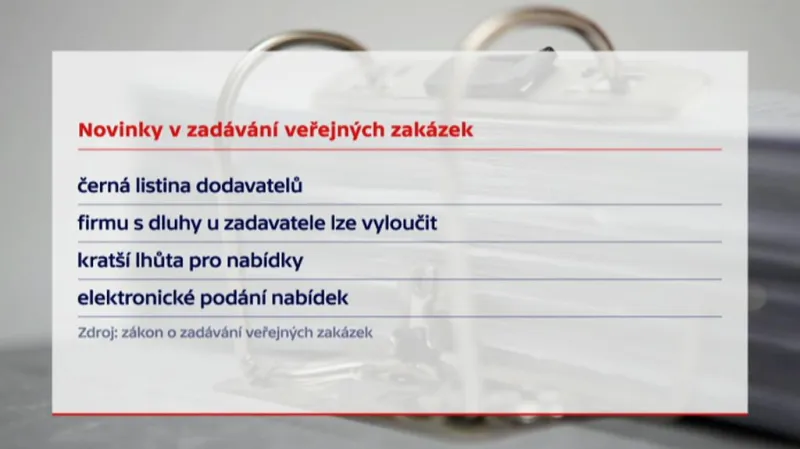 Novinky v zadávání veřejných zakázek

černá listina dodavatelů

firmu s dluhy u zadavatele lze vyloučit

kratší lhůta pro nabídky

elektronické podání nabídek

Zdroj: zákon o zadávání veřejných zakázek